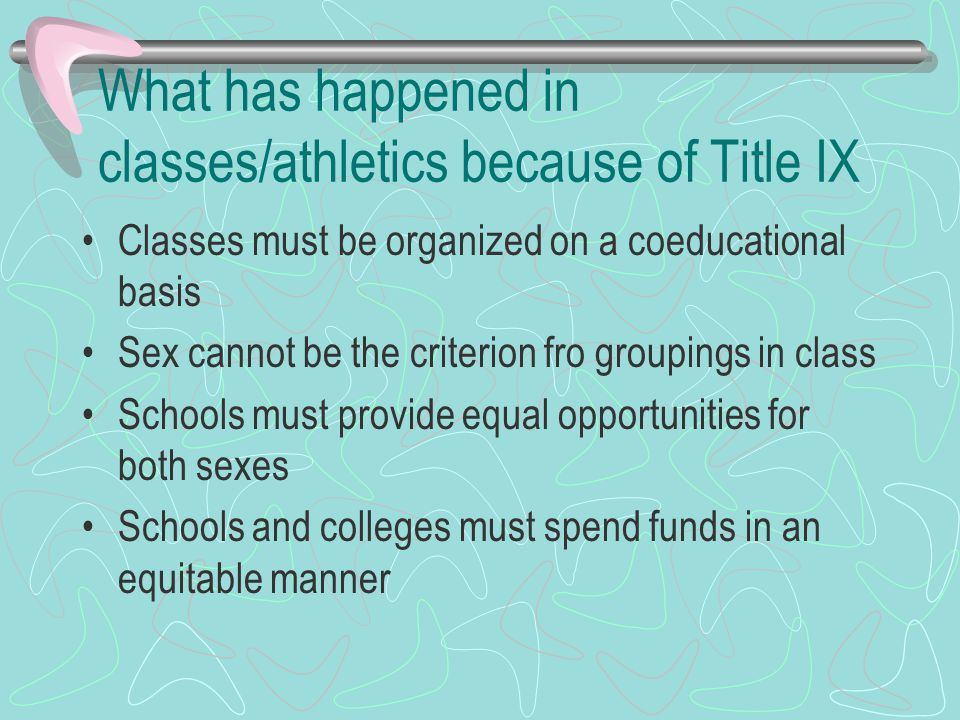 What has happened in classes/athletics because of Title IX

• Classes must be organized on a coeducational basis
• Sex cannot be the criterion fro groupings in class
• Schools must provide equal opportunities for both sexes
• Schools and colleges must spend funds in an equitable manner